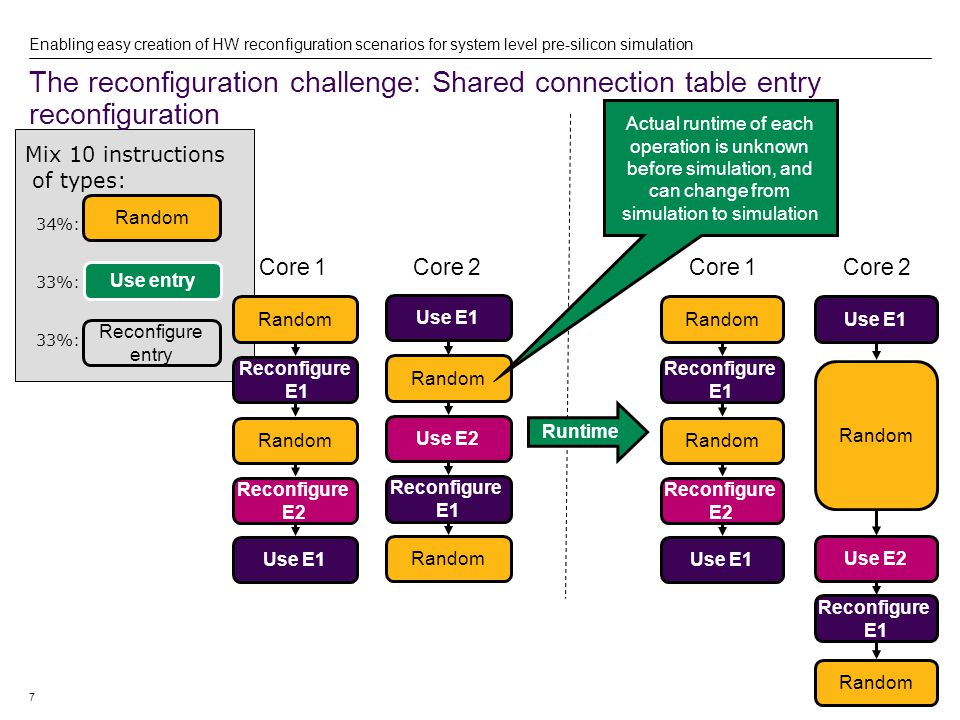 Enabling easy creation of HW reconfiguration scenarios for system level pre-silicon simulation

The reconfiguration challenge: Shared connection table entry reconfiguration

Mix 10 instructions of types:

34%: Random

33%: Use entry

33%: Reconfigure entry

Actual runtime of each operation is unknown before simulation, and can change from simulation to simulation

Core 1

Random

Reconfigure E1

Random

Reconfigure E2

Use E1

Core 2

Use E1

Random

Use E2

Reconfigure E1

Random

Runtime

Core 1

Random

Reconfigure E1

Random

Reconfigure E2

Use E1

Core 2

Use E1

Random

Use E2

Reconfigure E1

Random

7